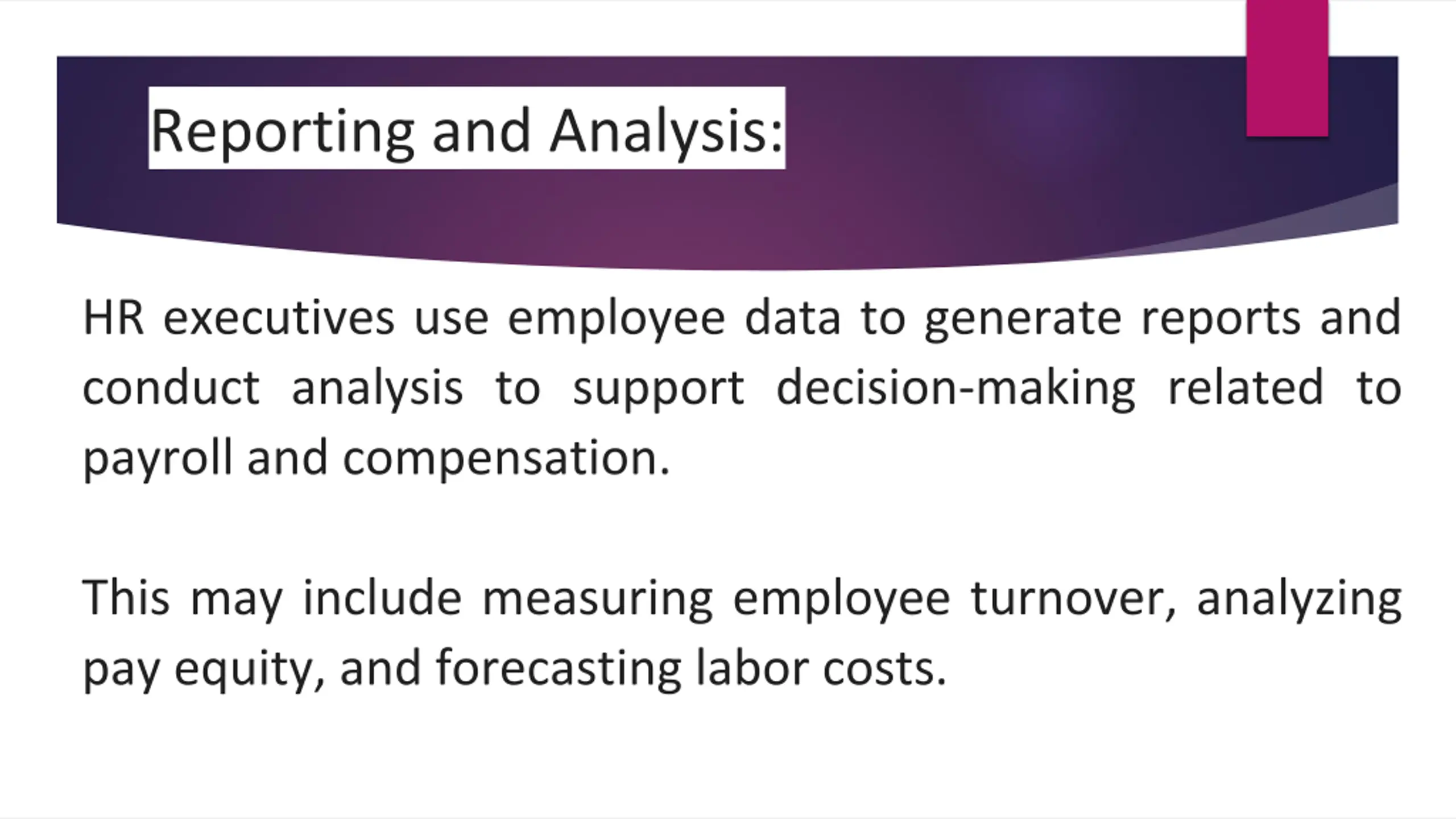 Reporting and Analysis:

HR executives use employee data to generate reports and conduct analysis to support decision-making related to payroll and compensation.

This may include measuring employee turnover, analyzing pay equity, and forecasting labor costs.